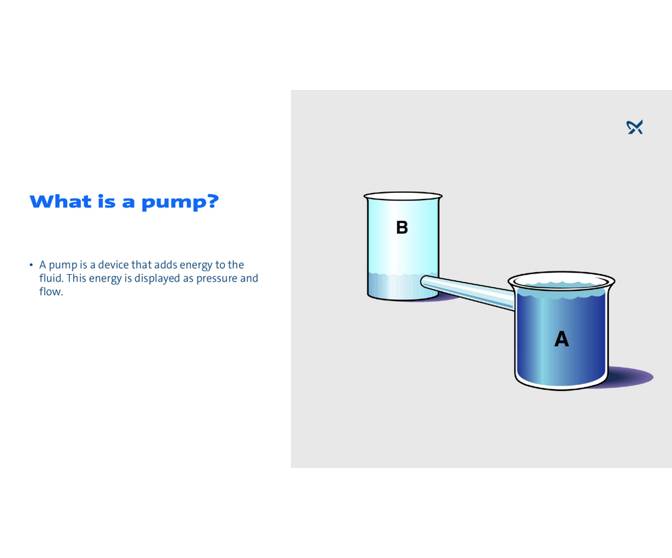 What is a pump?

• A pump is a device that adds energy to the fluid. This energy is displayed as pressure and flow.

B

A